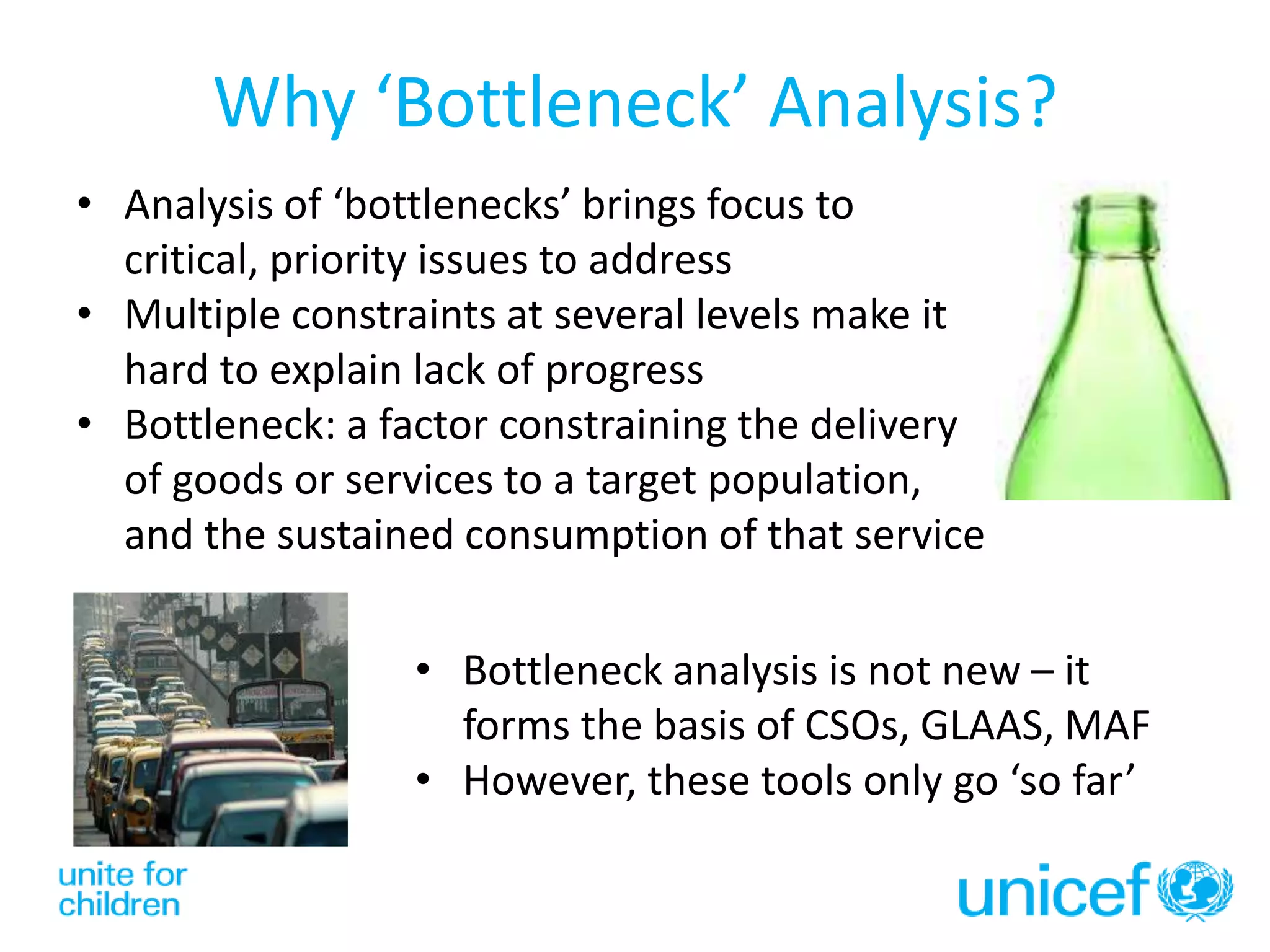 Why ‘Bottleneck’ Analysis?

• Analysis of ‘bottlenecks’ brings focus to critical, priority issues to address
• Multiple constraints at several levels make it hard to explain lack of progress
• Bottleneck: a factor constraining the delivery of goods or services to a target population, and the sustained consumption of that service

• Bottleneck analysis is not new – it forms the basis of CSOs, GLAAS, MAF
• However, these tools only go ‘so far’

unite for children

unicef